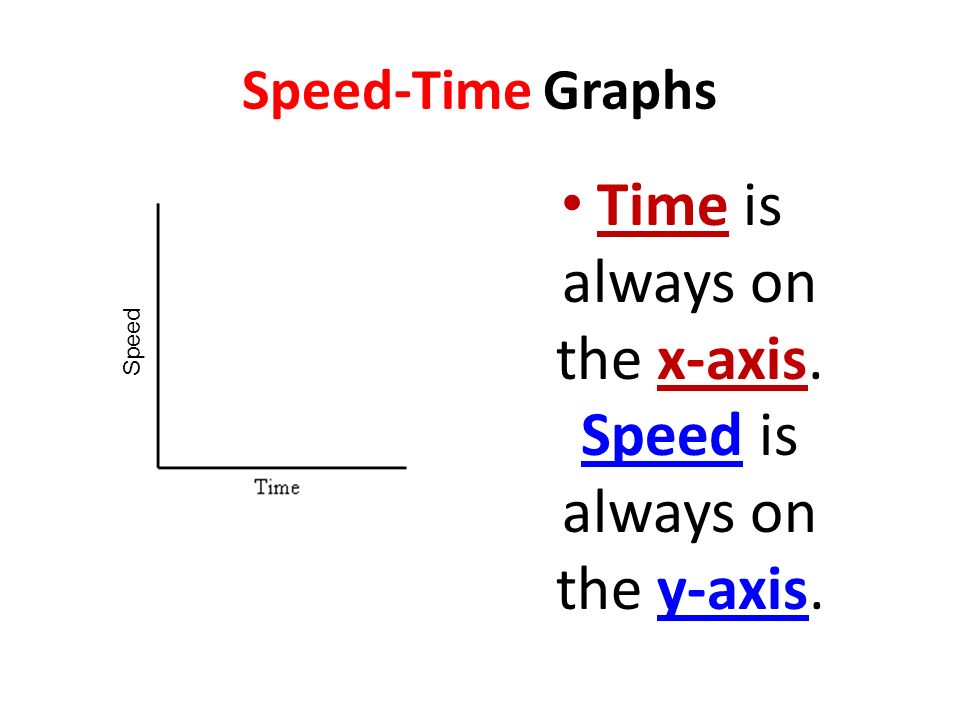 Speed-Time Graphs

Speed

Time

• Time is always on the x-axis. Speed is always on the y-axis.